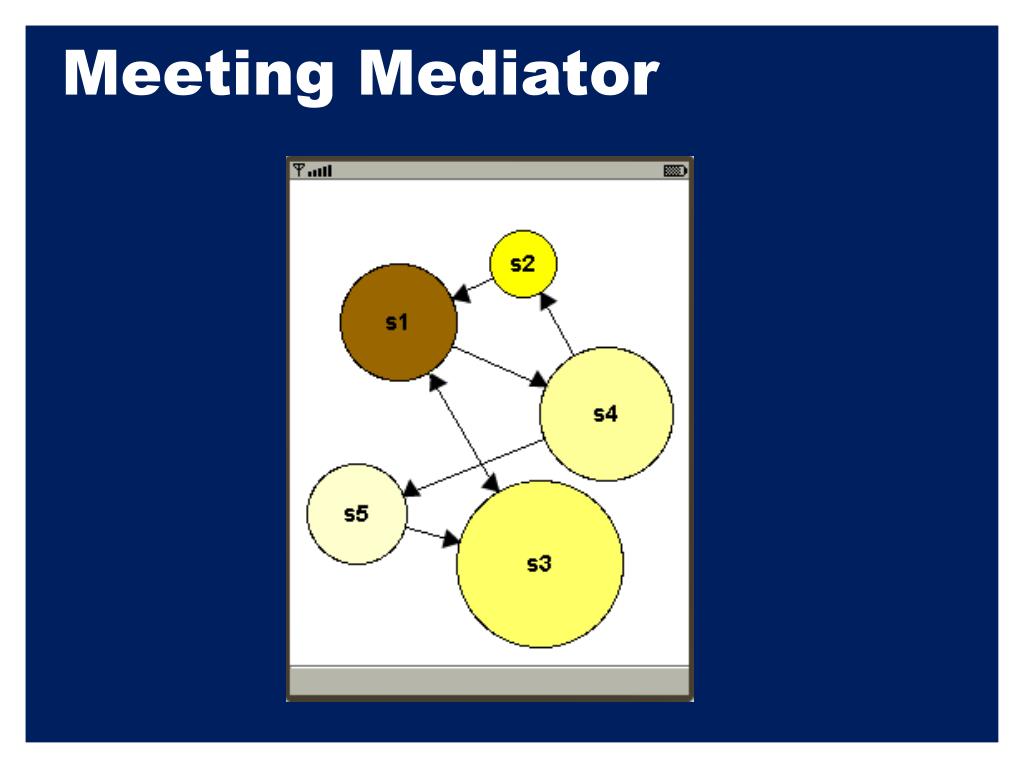 Meeting Mediator

s2

s1

s4

s5

s3